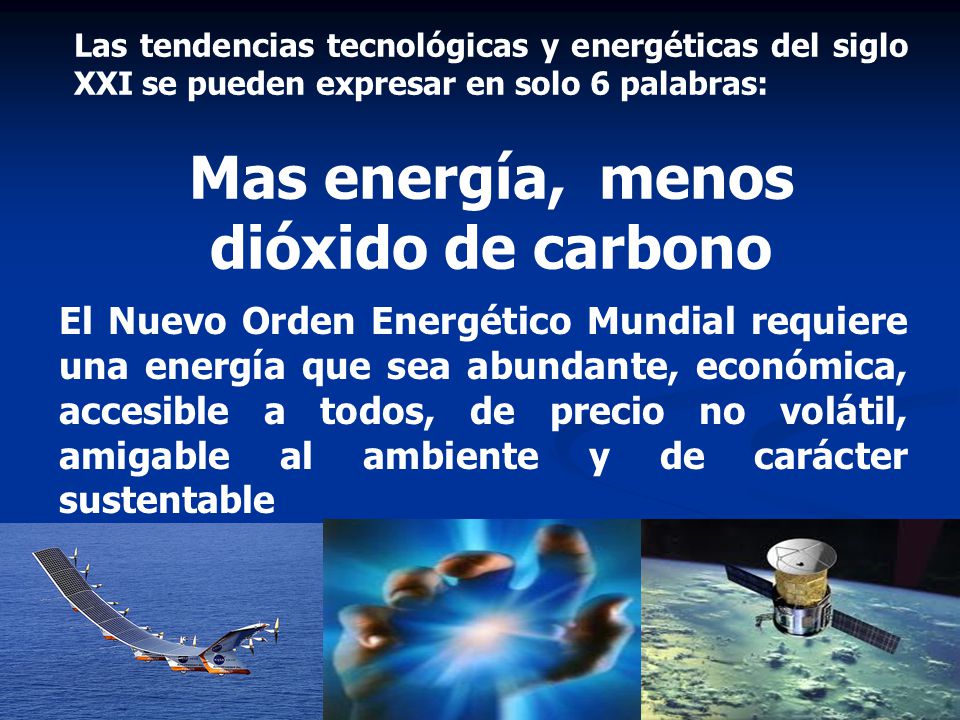 Las tendencias tecnológicas y energéticas del siglo XXI se pueden expresar en solo 6 palabras:

Mas energía, menos dióxido de carbono

El Nuevo Orden Energético Mundial requiere una energía que sea abundante, económica, accesible a todos, de precio no volátil, amigable al ambiente y de carácter sustentable